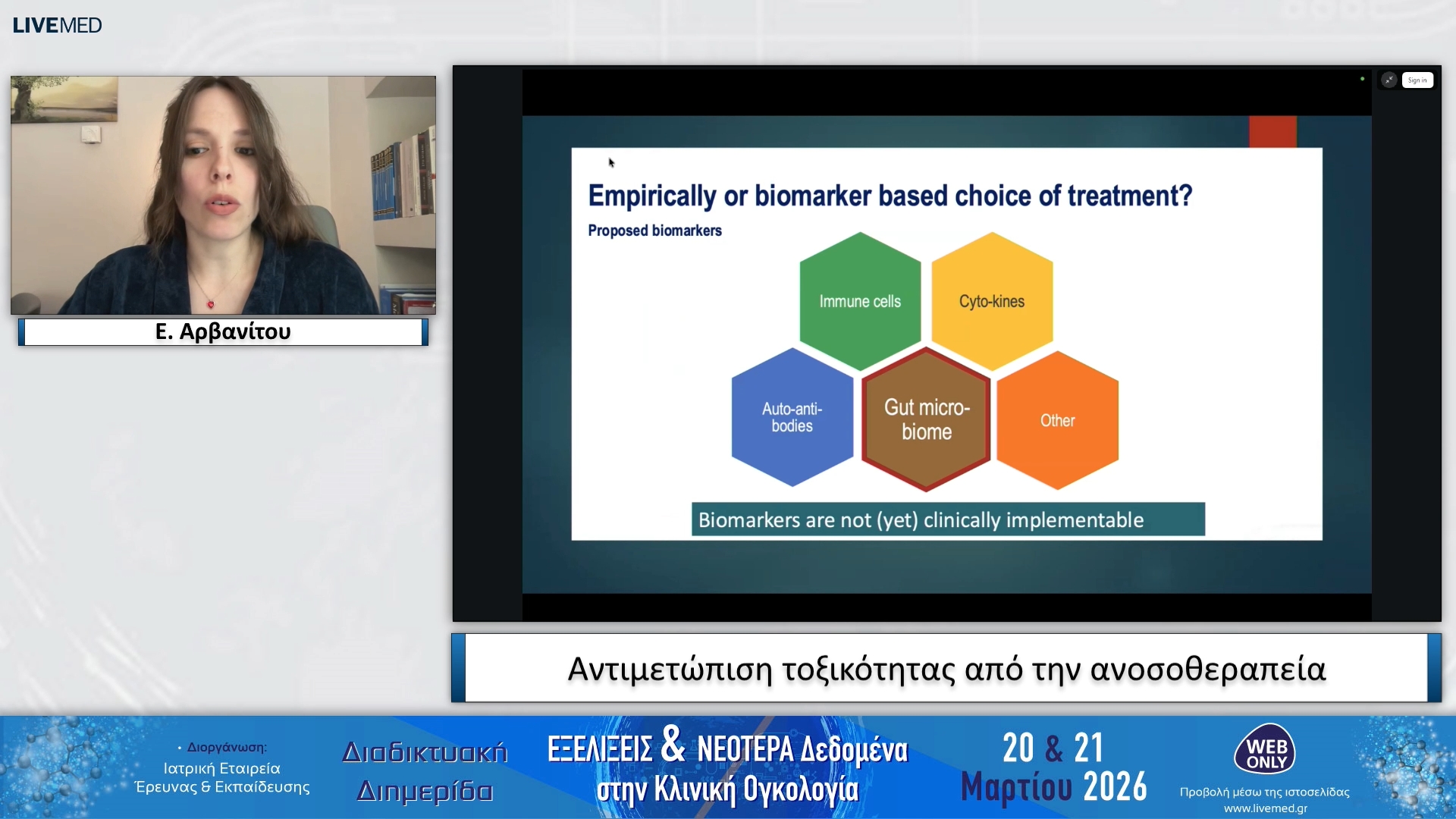 LIVEMED

Ε. Αρβανίτου

Sign in

Empirically or biomarker based choice of treatment?

Proposed biomarkers

Immune cells

Cyto-kines

Auto-anti-bodies

Gut micro-biome

Other

Biomarkers are not (yet) clinically implementable

Αντιμετώπιση τοξικότητας από την ανοσοθεραπεία

• Διοργάνωση:
Ιατρική Εταιρεία Έρευνας & Εκπαίδευσης

Διαδικτυακή Διημερίδα

ΕΞΕΛΙΞΕΙΣ & ΝΕΟΤΕΡΑ Δεδομένα στην Κλινική Ογκολογία

20 & 21 Μαρτίου 2026

WEB ONLY

Προβολή μέσω της ιστοσελίδας www.livemed.gr